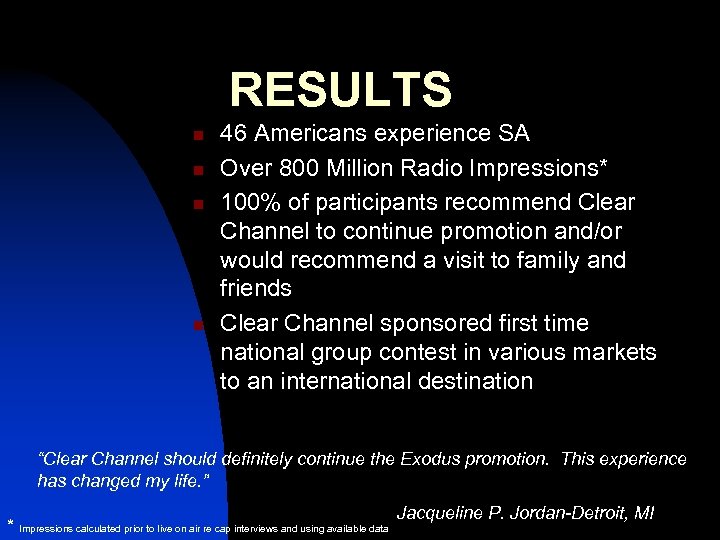 RESULTS

- 46 Americans experience SA
- Over 800 Million Radio Impressions*
- 100% of participants recommend Clear Channel to continue promotion and/or would recommend a visit to family and friends
- Clear Channel sponsored first time national group contest in various markets to an international destination

"Clear Channel should definitely continue the Exodus promotion. This experience has changed my life."

Jacqueline P. Jordan-Detroit, MI

* Impressions calculated prior to live on air re cap interviews and using available data